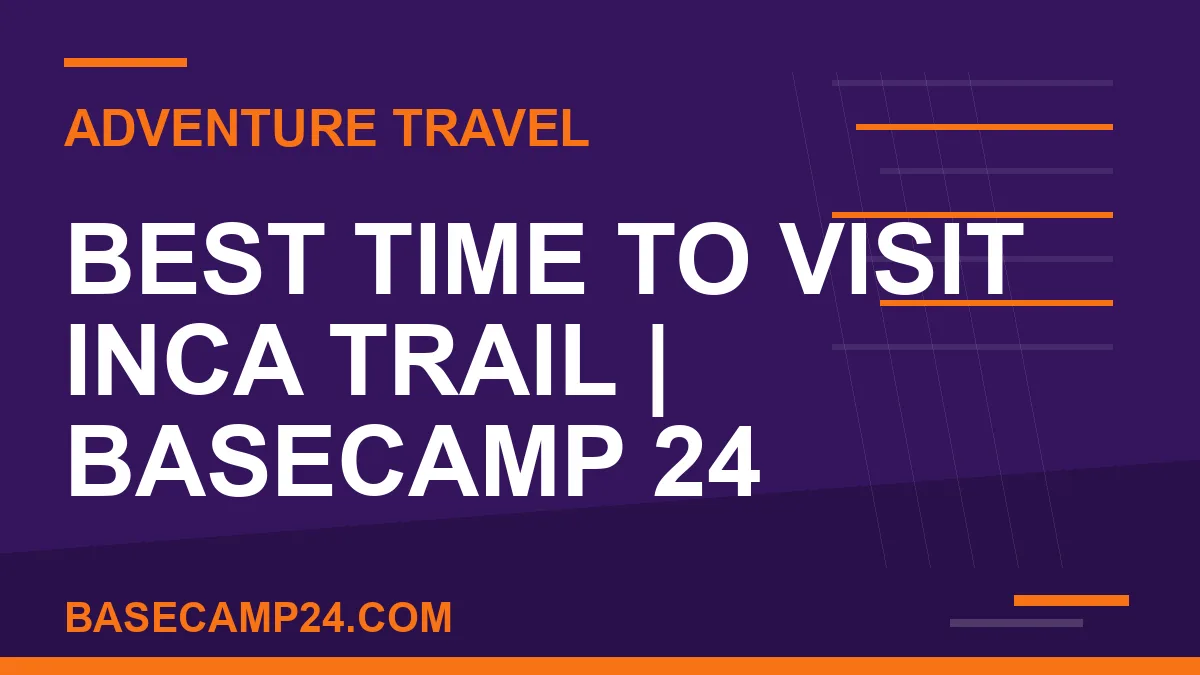 ADVENTURE TRAVEL

BEST TIME TO VISIT INCA TRAIL | BASECAMP 24

BASECAMP24.COM